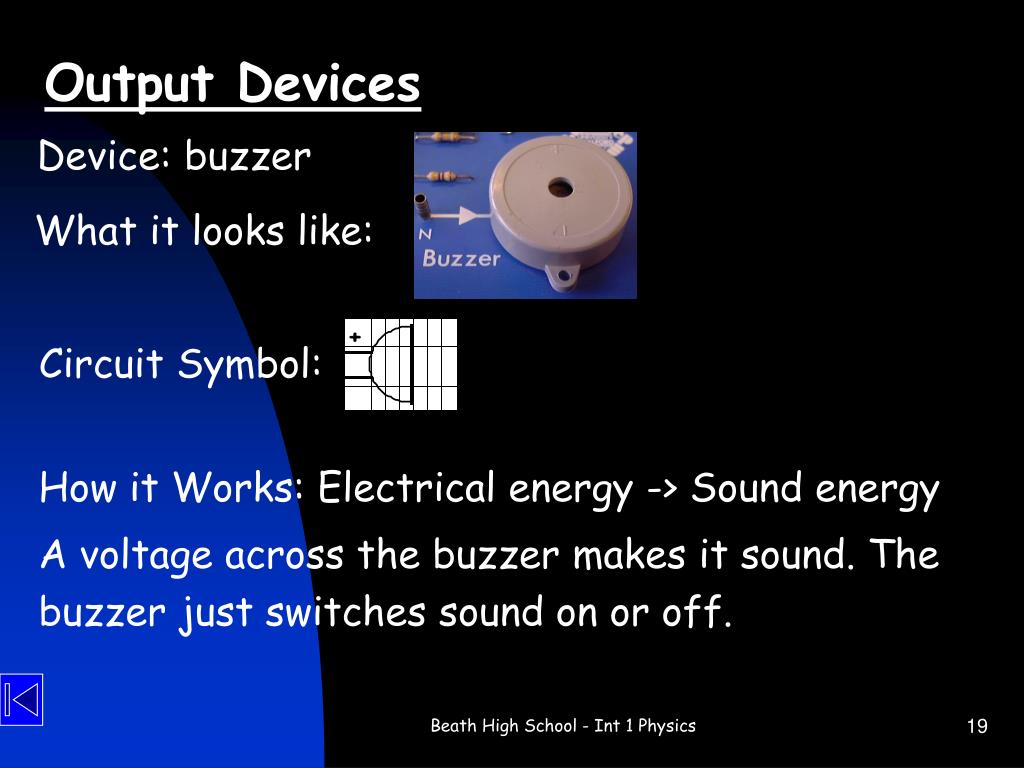 Output Devices

Device: buzzer

What it looks like:

N

Buzzer

Circuit Symbol:

+

How it Works: Electrical energy -> Sound energy

A voltage across the buzzer makes it sound. The buzzer just switches sound on or off.

Beath High School - Int 1 Physics

19